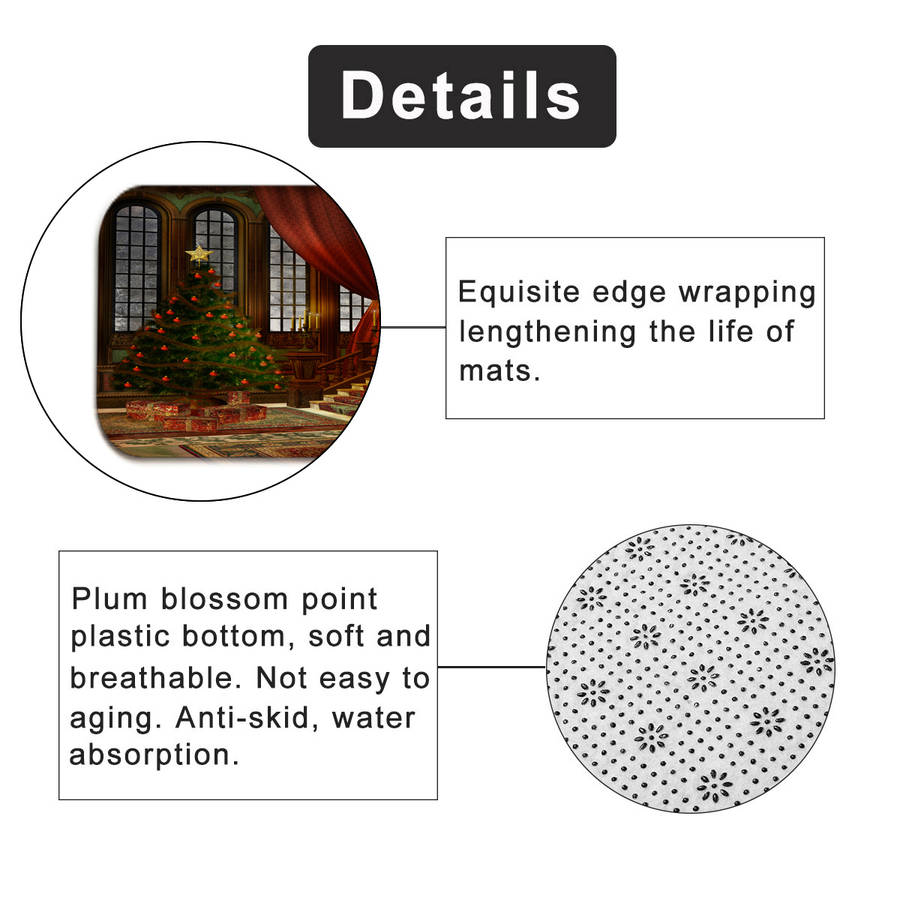 Details

Equisite edge wrapping lengthening the life of mats.

Plum blossom point plastic bottom, soft and breathable. Not easy to aging. Anti-skid, water absorption.